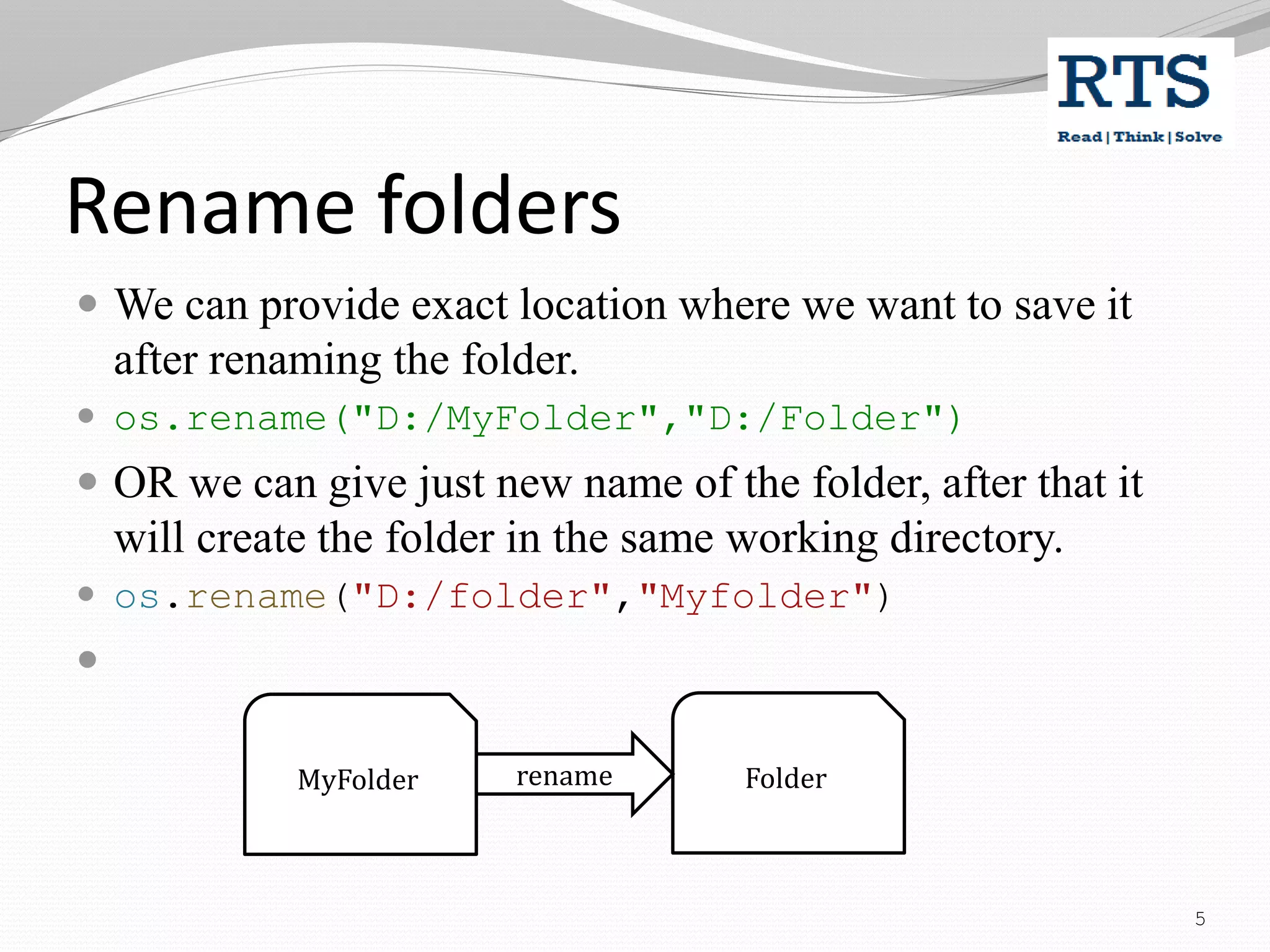 RTS
Read | Think | Solve

Rename folders

We can provide exact location where we want to save it after renaming the folder.

os.rename("D:/MyFolder","D:/Folder")

OR we can give just new name of the folder, after that it will create the folder in the same working directory.

os.rename("D:/folder","Myfolder")

MyFolder
rename
Folder

5